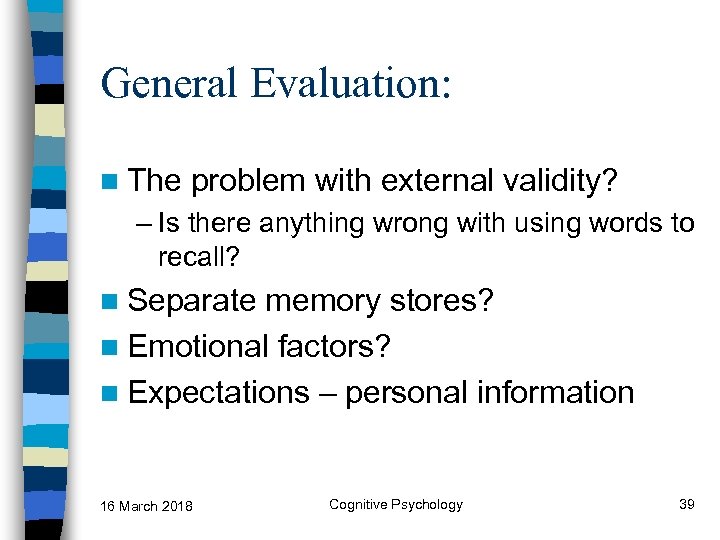 General Evaluation:

The problem with external validity?
– Is there anything wrong with using words to recall?

Separate memory stores?

Emotional factors?

Expectations – personal information

16 March 2018

Cognitive Psychology

39